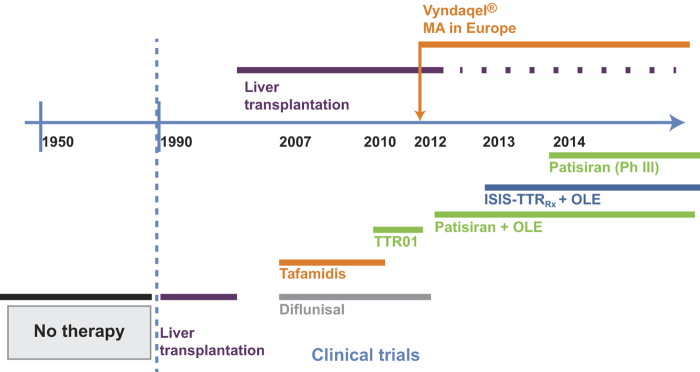 Vyndaqel®
MA in Europe

Liver transplantation

1950 1990 2007 2010 2012 2013 2014

Patisiran (Ph III)

ISIS-TTR$_{Rx}$ + OLE

Patisiran + OLE

TTR01

Tafamidis

Diflunisal

No therapy

Liver transplantation

Clinical trials